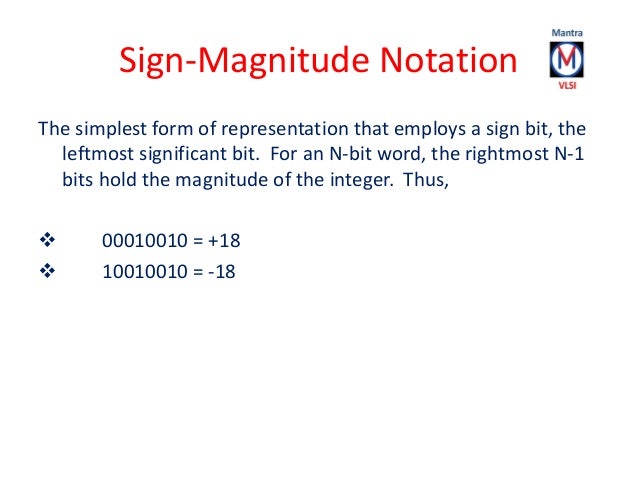 Sign-Magnitude Notation

Mantra
M
VLSI

The simplest form of representation that employs a sign bit, the leftmost significant bit. For an N-bit word, the rightmost N-1 bits hold the magnitude of the integer. Thus,

❖ 00010010 = +18
❖ 10010010 = -18